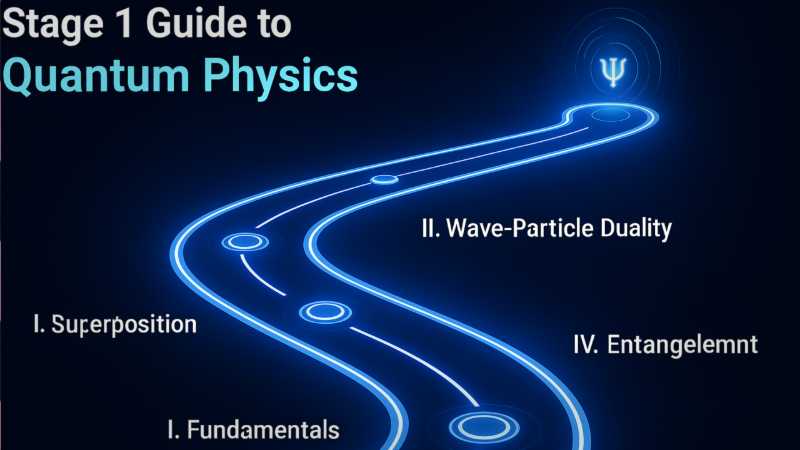 Stage 1 Guide to
Quantum Physics

$\Psi$

II. Wave-Particle Duality

I. Superposition

IV. Entangelemnt

I. Fundamentals